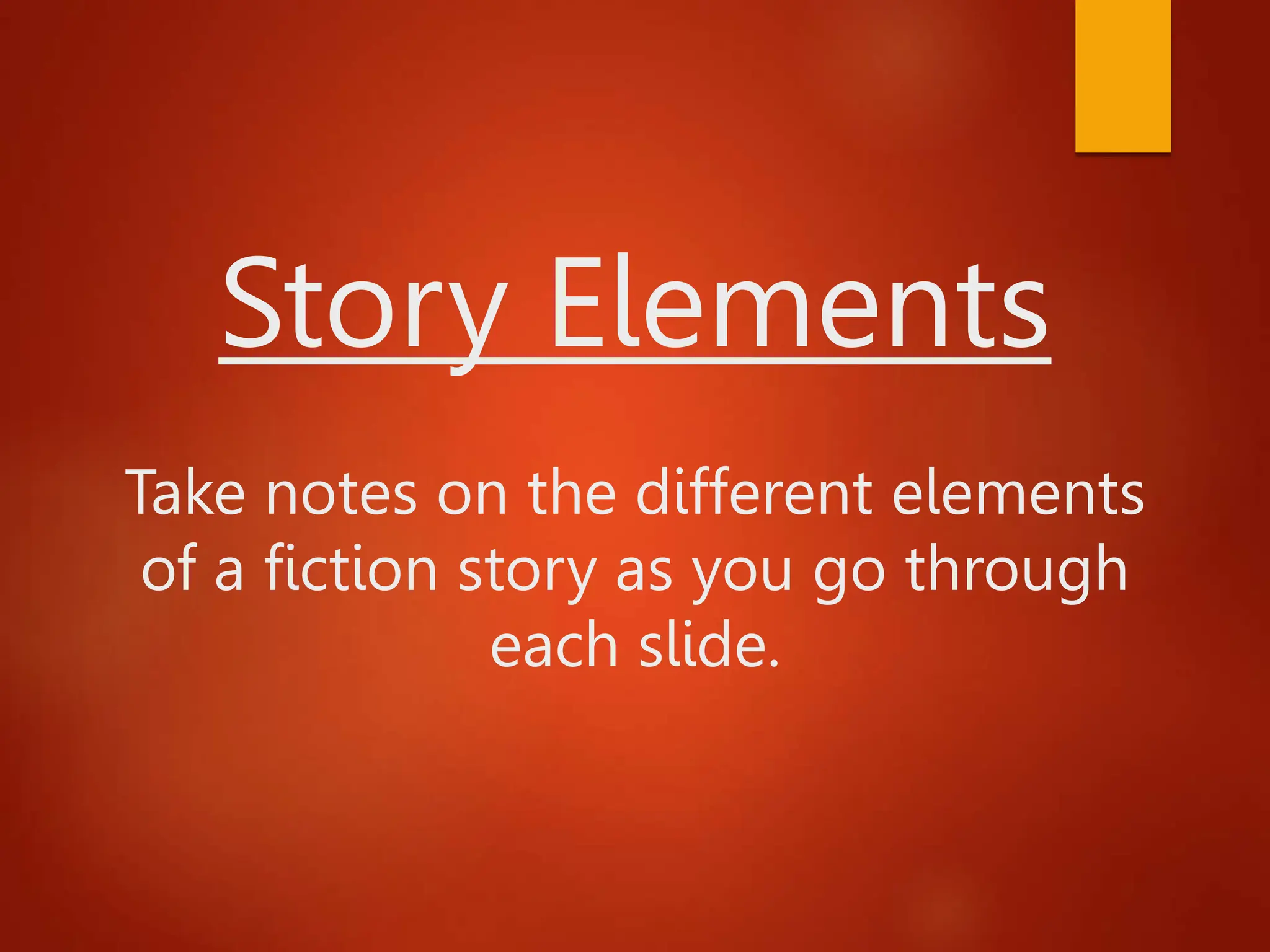 Story Elements

Take notes on the different elements of a fiction story as you go through each slide.